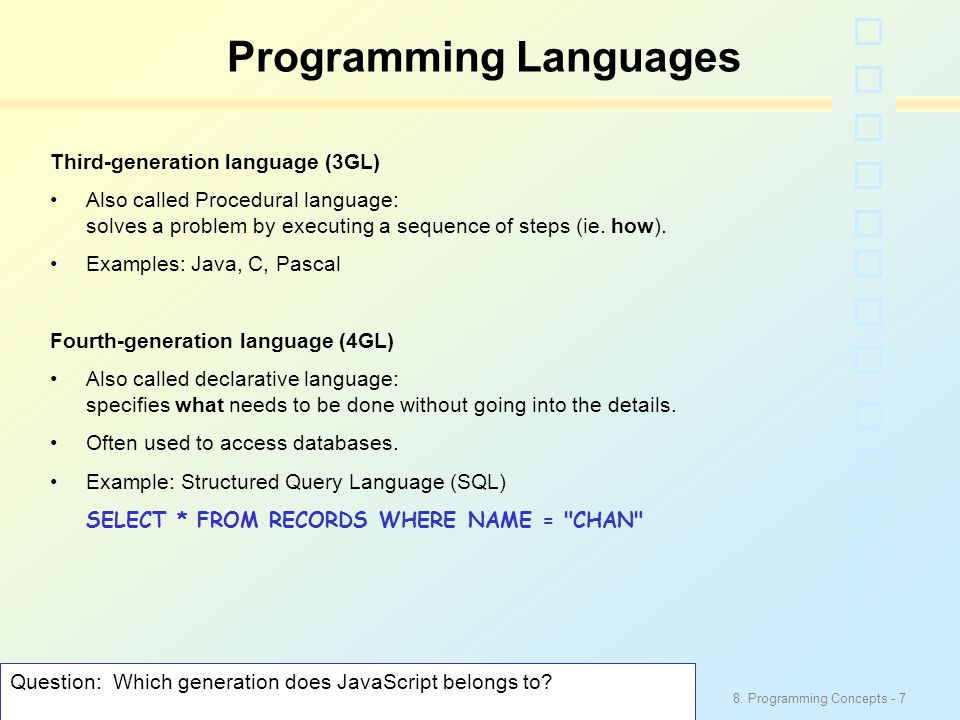 Programming Languages

Third-generation language (3GL)

• Also called Procedural language: solves a problem by executing a sequence of steps (ie. how).

• Examples: Java, C, Pascal

Fourth-generation language (4GL)

• Also called declarative language: specifies what needs to be done without going into the details.

• Often used to access databases.

• Example: Structured Query Language (SQL)

SELECT * FROM RECORDS WHERE NAME = "CHAN"

Question: Which generation does JavaScript belongs to?

8. Programming Concepts - 7